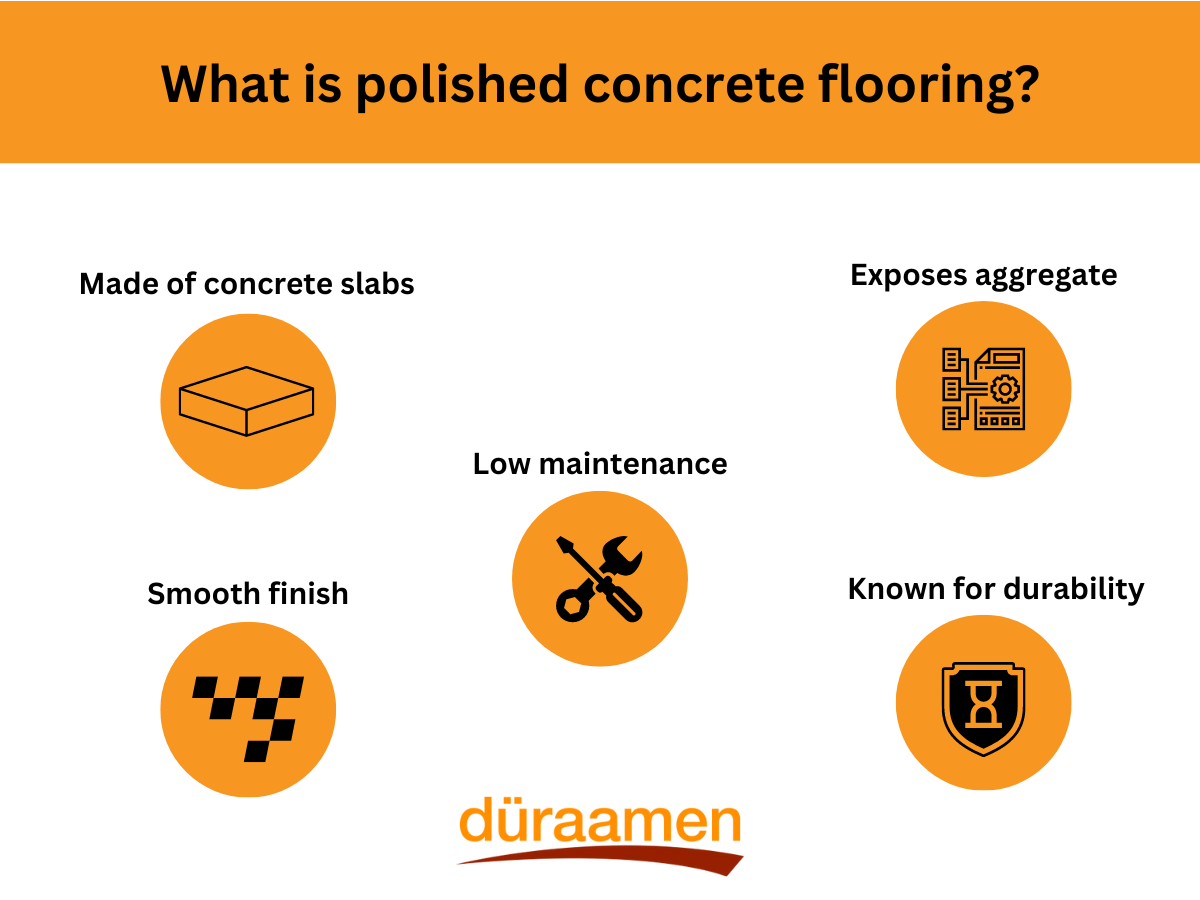 What is polished concrete flooring?

Made of concrete slabs

Exposes aggregate

Low maintenance

Smooth finish

Known for durability

düraamen